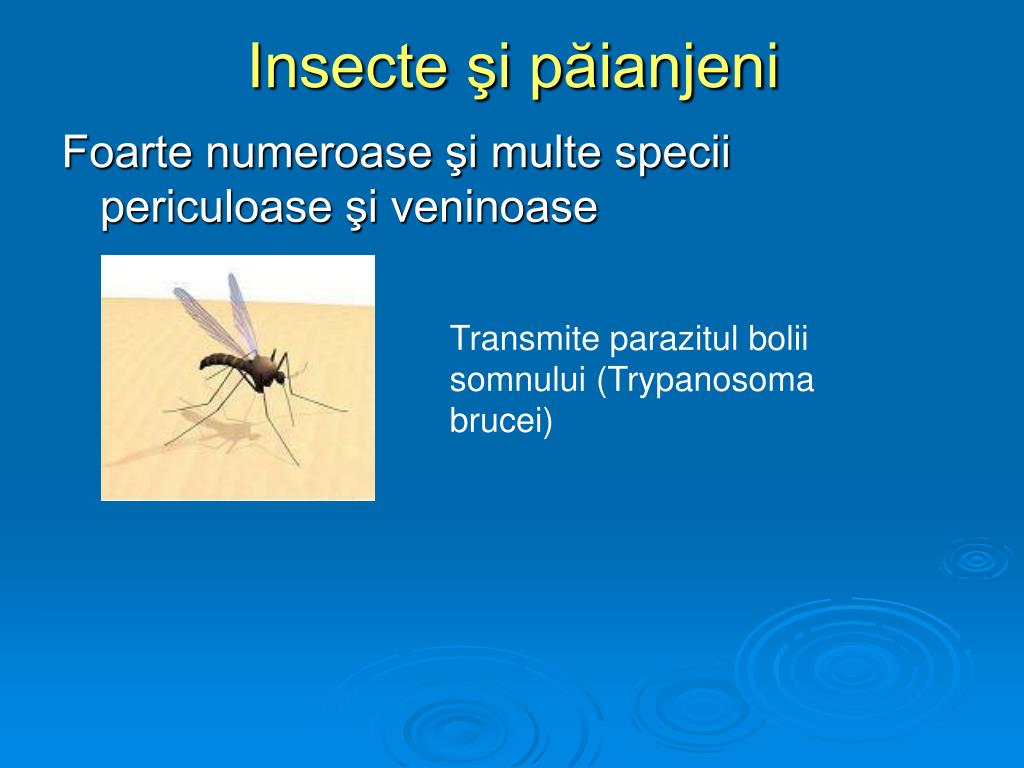 Insecte şi păianjeni

Foarte numeroase şi multe specii periculoase şi veninoase

Transmite parazitul bolii somnului (Trypanosoma brucei)